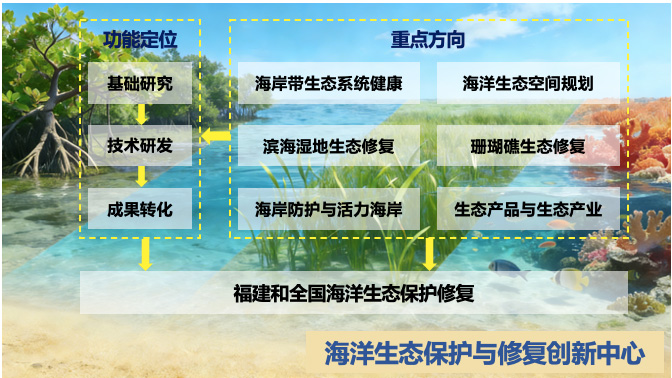 功能定位

基础研究

技术研发

成果转化

重点方向

海岸带生态系统健康

海洋生态空间规划

滨海湿地生态修复

珊瑚礁生态修复

海岸防护与活力海岸

生态产品与生态产业

福建和全国海洋生态保护修复

海洋生态保护与修复创新中心